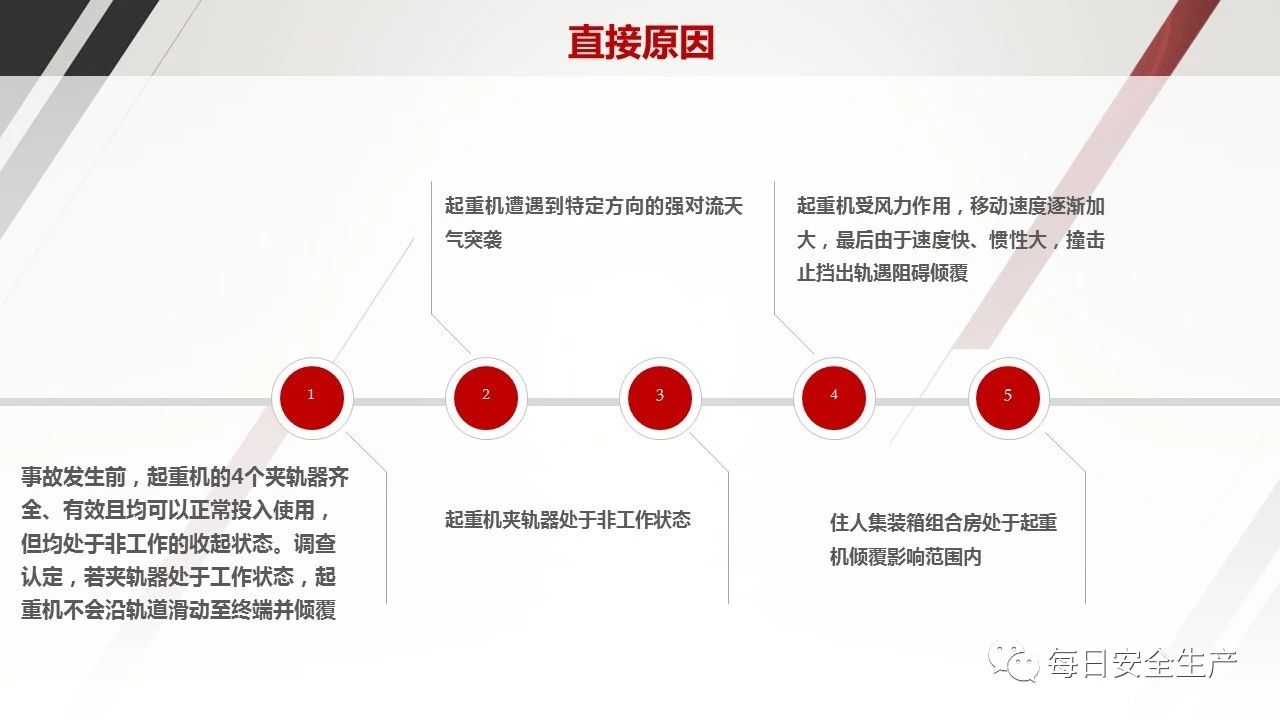 直接原因

起重机遭遇到特定方向的强对流天气突袭

起重机受风力作用，移动速度逐渐加大，最后由于速度快、惯性大，撞击止挡出轨遇阻碍倾覆

1

2

3

4

5

事故发生前，起重机的4个夹轨器齐全、有效且均可以正常投入使用，但均处于非工作的收起状态。调查认定，若夹轨器处于工作状态，起重机不会沿轨道滑动至终端并倾覆

起重机夹轨器处于非工作状态

住人集装箱组合房处于起重机倾覆影响范围内

每日安全生产